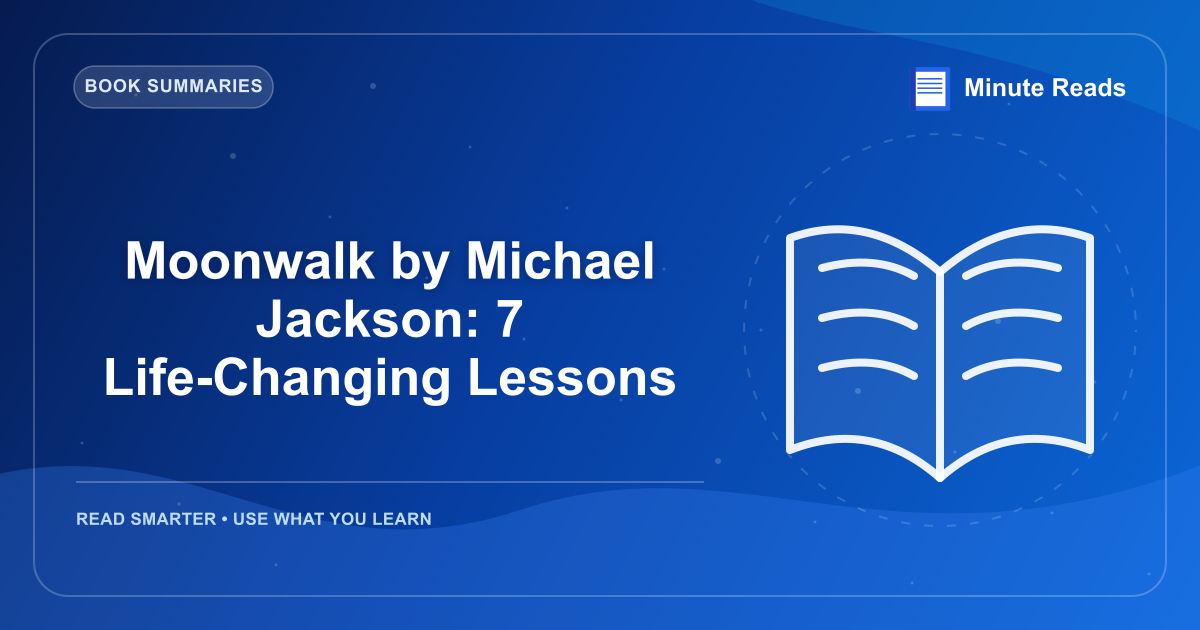 BOOK SUMMARIES

Minute Reads

Moonwalk by Michael Jackson: 7 Life-Changing Lessons

READ SMARTER • USE WHAT YOU LEARN